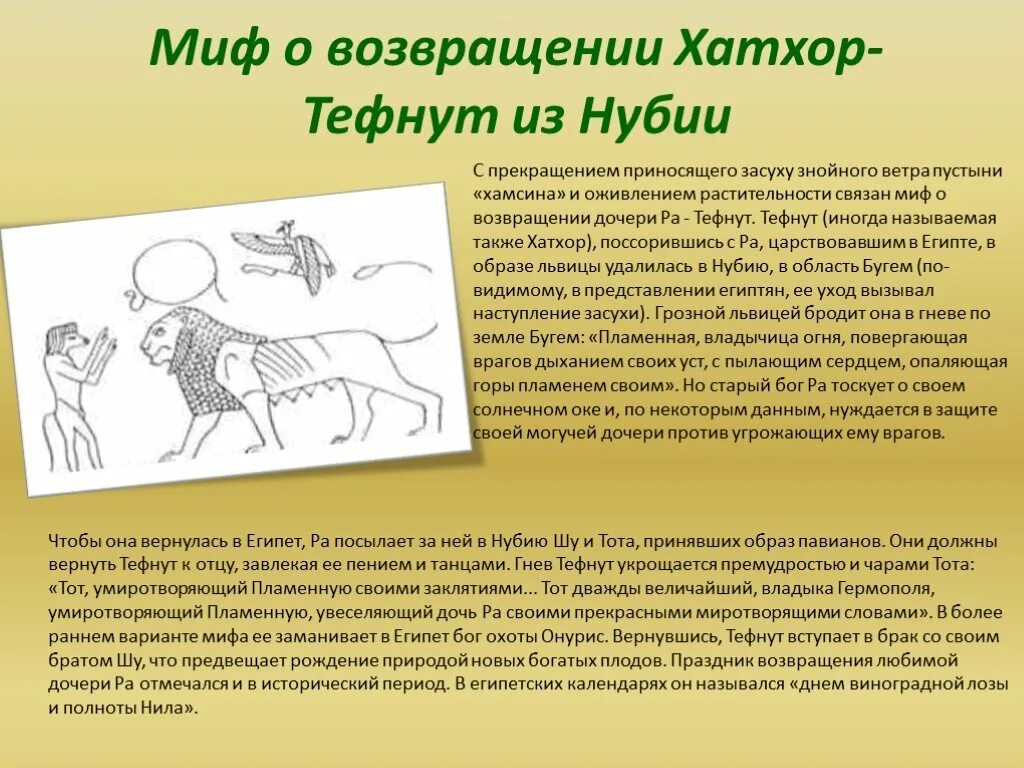 Миф о возвращении Хатхор-Тефнут из Нубии

С прекращением приносящего засуху знойного ветра пустыни «хамсина» и оживлением растительности связан миф о возвращении дочери Ра - Тефнут. Тефнут (иногда называемая также Хатхор), поссорившись с Ра, царствовавшим в Египте, в образе львицы удалилась в Нубию, в область Бугем (по-видимому, в представлении египтян, ее уход вызывал наступление засухи). Грозной львицей бродит она в гневе по земле Бугем: «Пламенная, владычица огня, повергающая врагов дыханием своих уст, с пылающим сердцем, опаляющая горы пламенем своим». Но старый бог Ра тоскует о своем солнечном оке и, по некоторым данным, нуждается в защите своей могучей дочери против угрожающих ему врагов.

Чтобы она вернулась в Египет, Ра посылает за ней в Нубию Шу и Тота, принявших образ павианов. Они должны вернуть Тефнут к отцу, завлекая ее пением и танцами. Гнев Тефнут укрощается премудростью и чарами Тота: «Тот, умиротворяющий Пламенную своими заклятиями... Тот дважды величайший, владыка Гермополя, умиротворяющий Пламенную, увеселяющий дочь Ра своими прекрасными миротворящими словами». В более раннем варианте мифа ее заманивает в Египет бог охоты Онурис. Вернувшись, Тефнут вступает в брак со своим братом Шу, что предвещает рождение природой новых богатых плодов. Праздник возвращения любимой дочери Ра отмечался и в исторический период. В египетских календарях он назывался «днем виноградной лозы и полноты Нила».